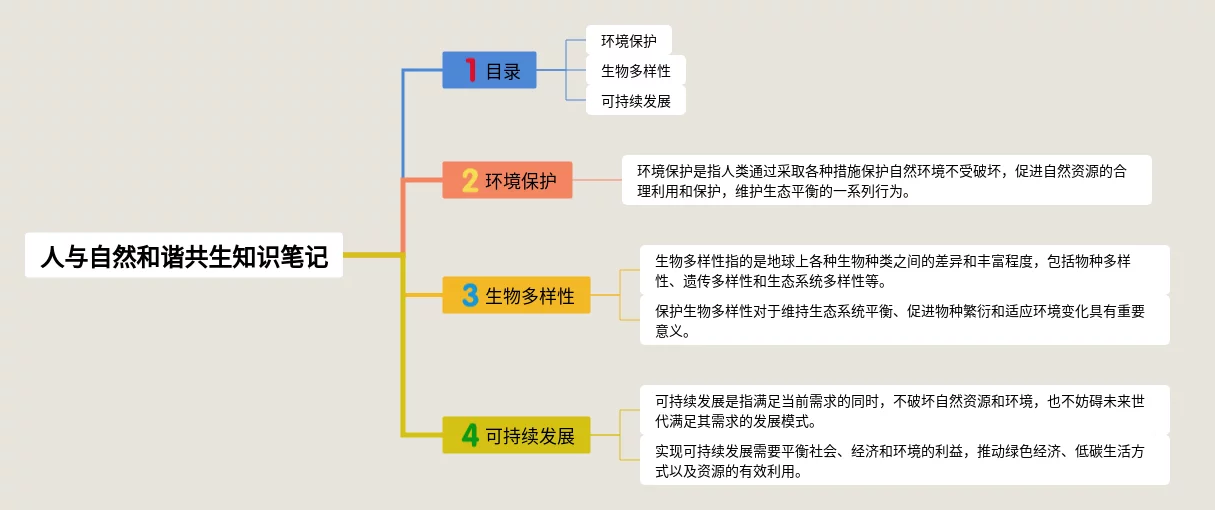 人与自然和谐共生知识笔记

1 目录

环境保护

生物多样性

可持续发展

2 环境保护

环境保护是指人类通过采取各种措施保护自然环境不受破坏，促进自然资源的合理利用和保护，维护生态平衡的一系列行为。

3 生物多样性

生物多样性指的是地球上各种生物种类之间的差异和丰富程度，包括物种多样性、遗传多样性和生态系统多样性等。

保护生物多样性对于维持生态系统平衡、促进物种繁衍和适应环境变化具有重要意义。

4 可持续发展

可持续发展是指满足当前需求的同时，不破坏自然资源和环境，也不妨碍未来世代满足其需求的发展模式。

实现可持续发展需要平衡社会、经济和环境的利益，推动绿色经济、低碳生活方式以及资源的有效利用。